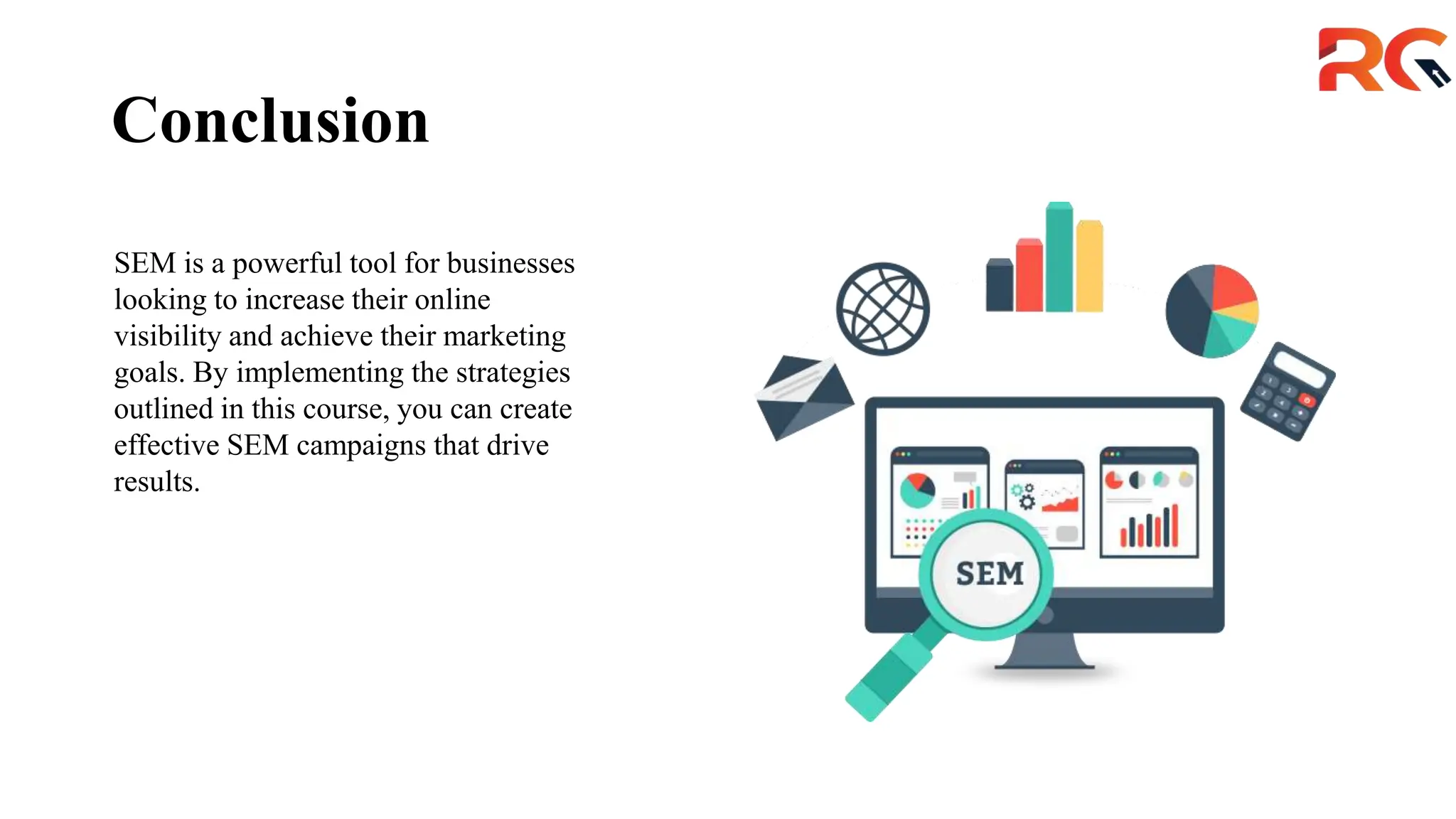 RG

Conclusion

SEM is a powerful tool for businesses looking to increase their online visibility and achieve their marketing goals. By implementing the strategies outlined in this course, you can create effective SEM campaigns that drive results.

SEM